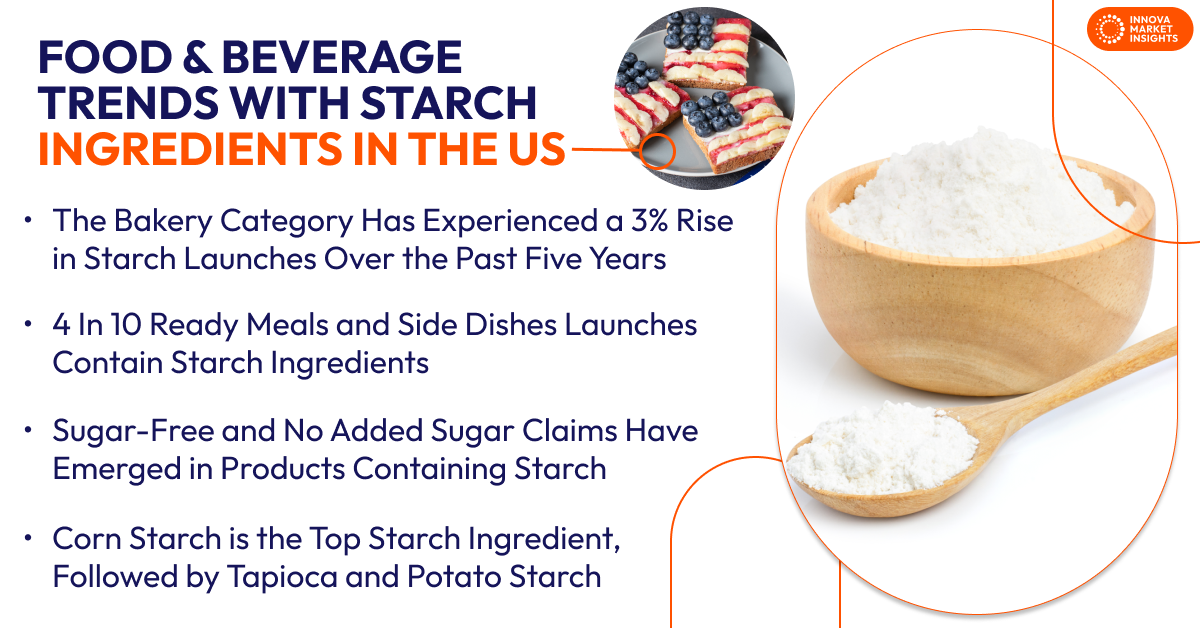 INNOVA MARKET INSIGHTS

FOOD & BEVERAGE TRENDS WITH STARCH INGREDIENTS IN THE US

• The Bakery Category Has Experienced a 3% Rise in Starch Launches Over the Past Five Years

• 4 In 10 Ready Meals and Side Dishes Launches Contain Starch Ingredients

• Sugar-Free and No Added Sugar Claims Have Emerged in Products Containing Starch

• Corn Starch is the Top Starch Ingredient, Followed by Tapioca and Potato Starch